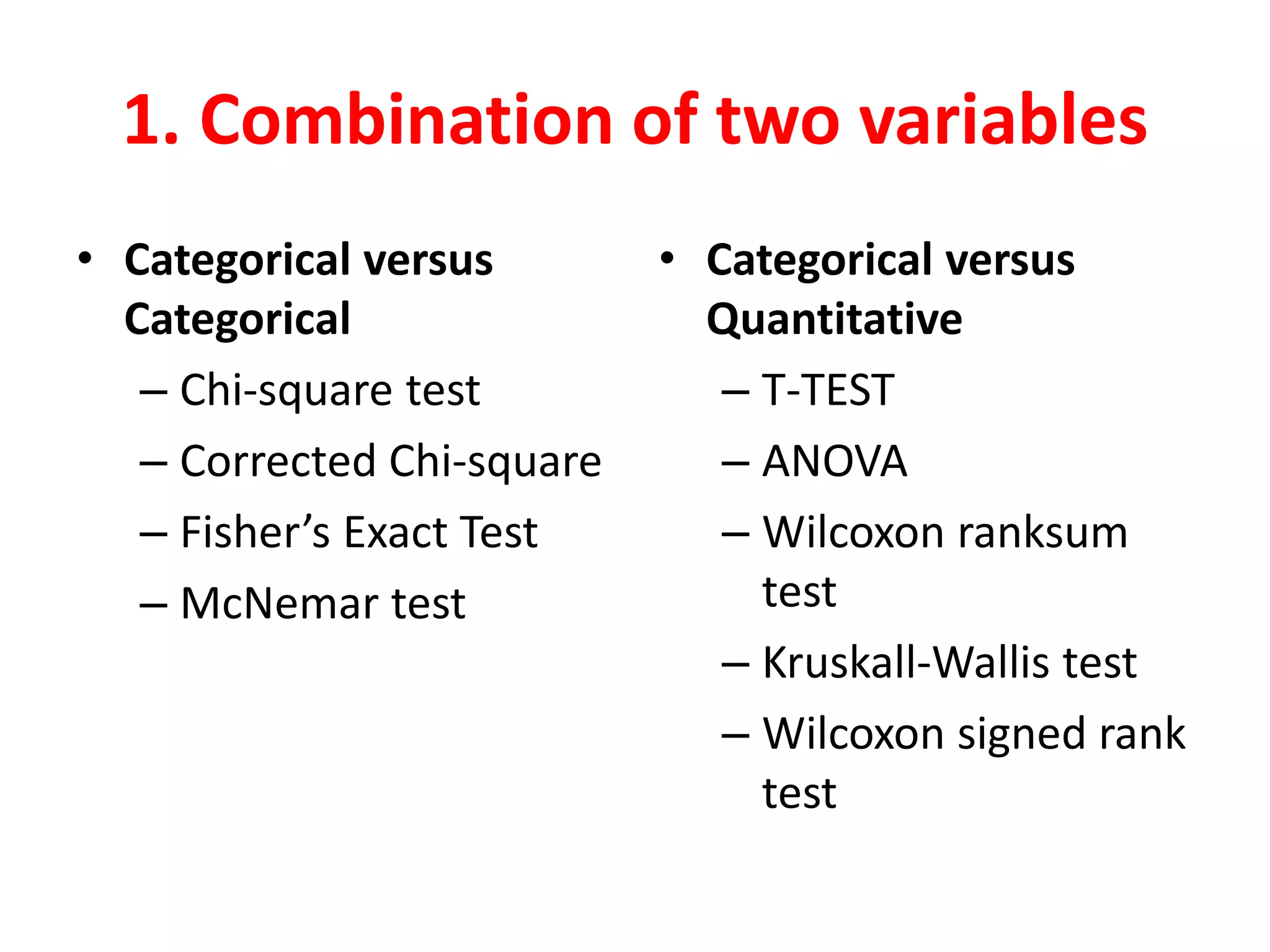 1. Combination of two variables

• Categorical versus Categorical
– Chi-square test
– Corrected Chi-square
– Fisher’s Exact Test
– McNemar test

• Categorical versus Quantitative
– T-TEST
– ANOVA
– Wilcoxon ranksum test
– Kruskall-Wallis test
– Wilcoxon signed rank test